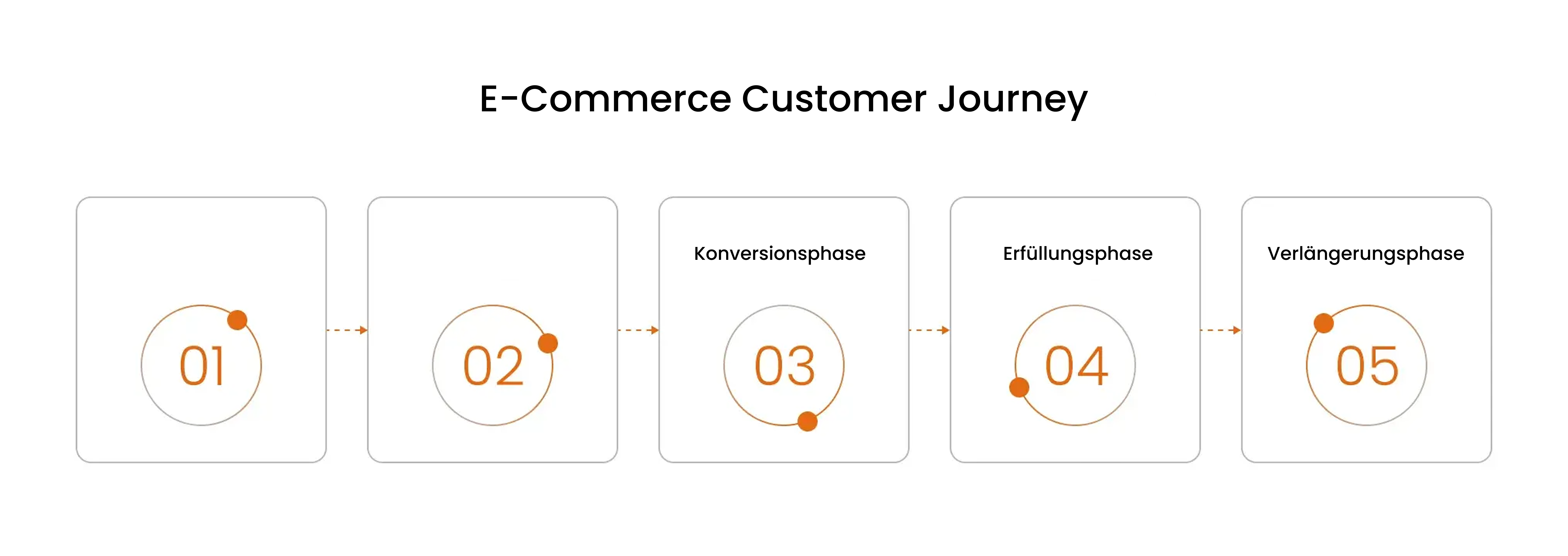 E-Commerce Customer Journey

01

02

Konversionsphase

03

Erfüllungsphase

04

Verlängerungsphase

05